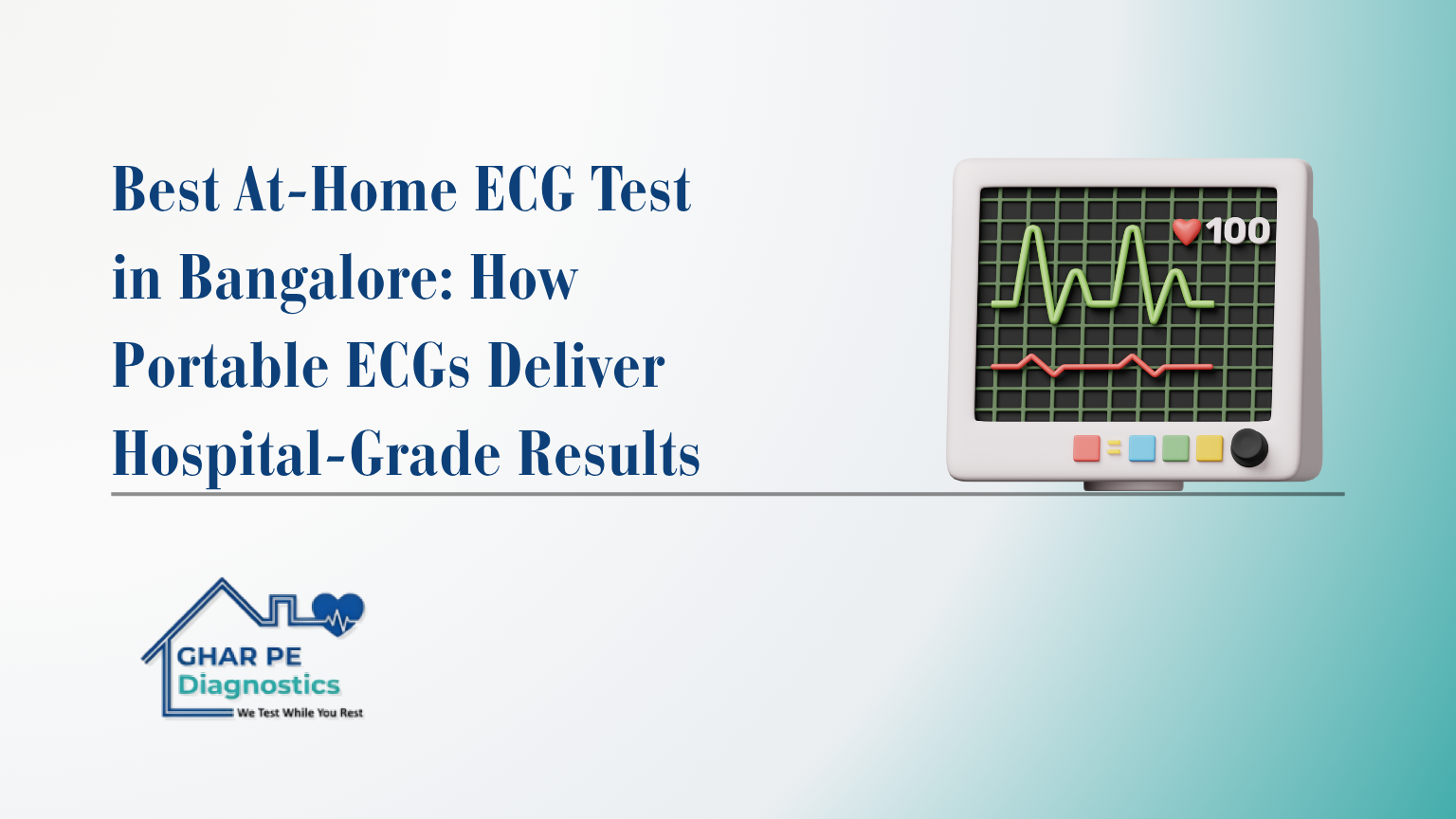 Best At-Home ECG Test in Bangalore: How Portable ECGs Deliver Hospital-Grade Results

100

GHAR PE
Diagnostics
We Test While You Rest